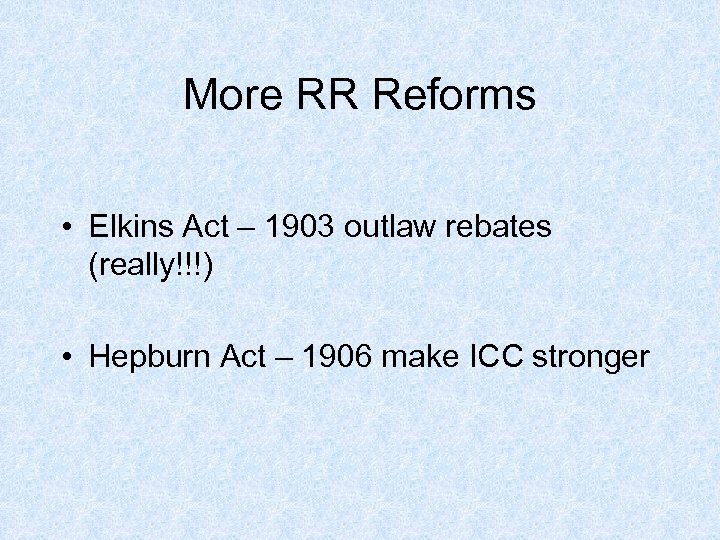 More RR Reforms

• Elkins Act – 1903 outlaw rebates (really!!!)

• Hepburn Act – 1906 make ICC stronger